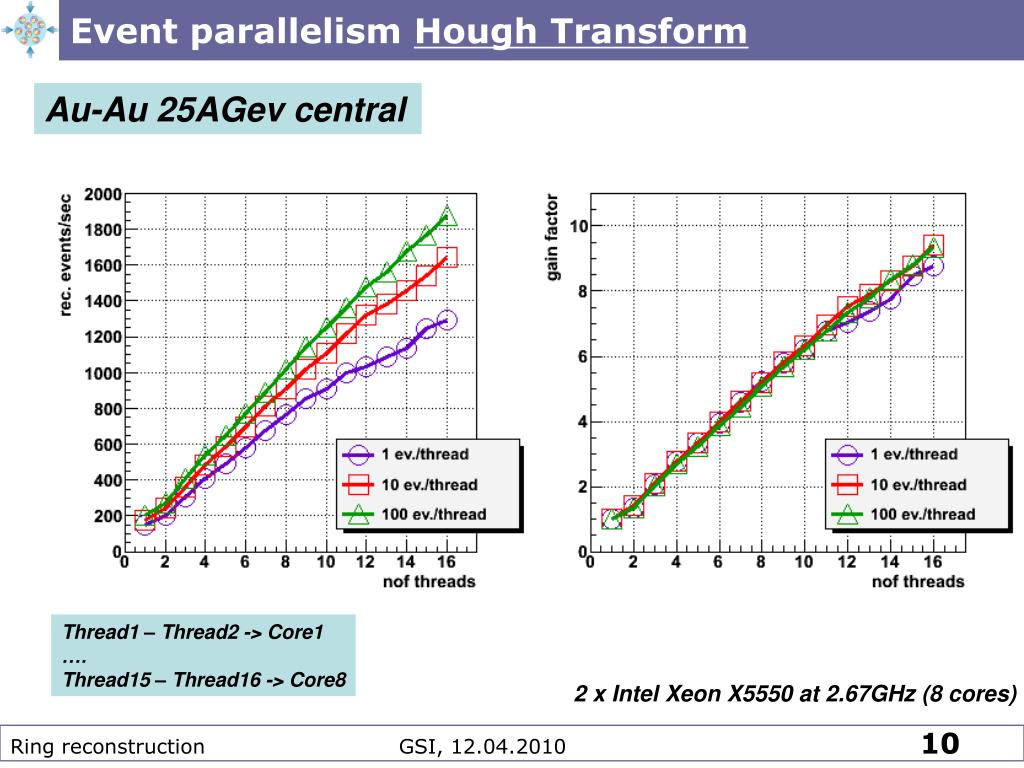 Event parallelism Hough Transform

Au-Au 25AGev central

rec. events/sec

2000
1800
1600
1400
1200
1000
800
600
400
200
0

0 2 4 6 8 10 12 14 16
nof threads

1 ev./thread
10 ev./thread
100 ev./thread

gain factor

10
8
6
4
2
0

0 2 4 6 8 10 12 14 16
nof threads

1 ev./thread
10 ev./thread
100 ev./thread

Thread1 – Thread2 -> Core1
….
Thread15 – Thread16 -> Core8

2 x Intel Xeon X5550 at 2.67GHz (8 cores)

Ring reconstruction GSI, 12.04.2010 10